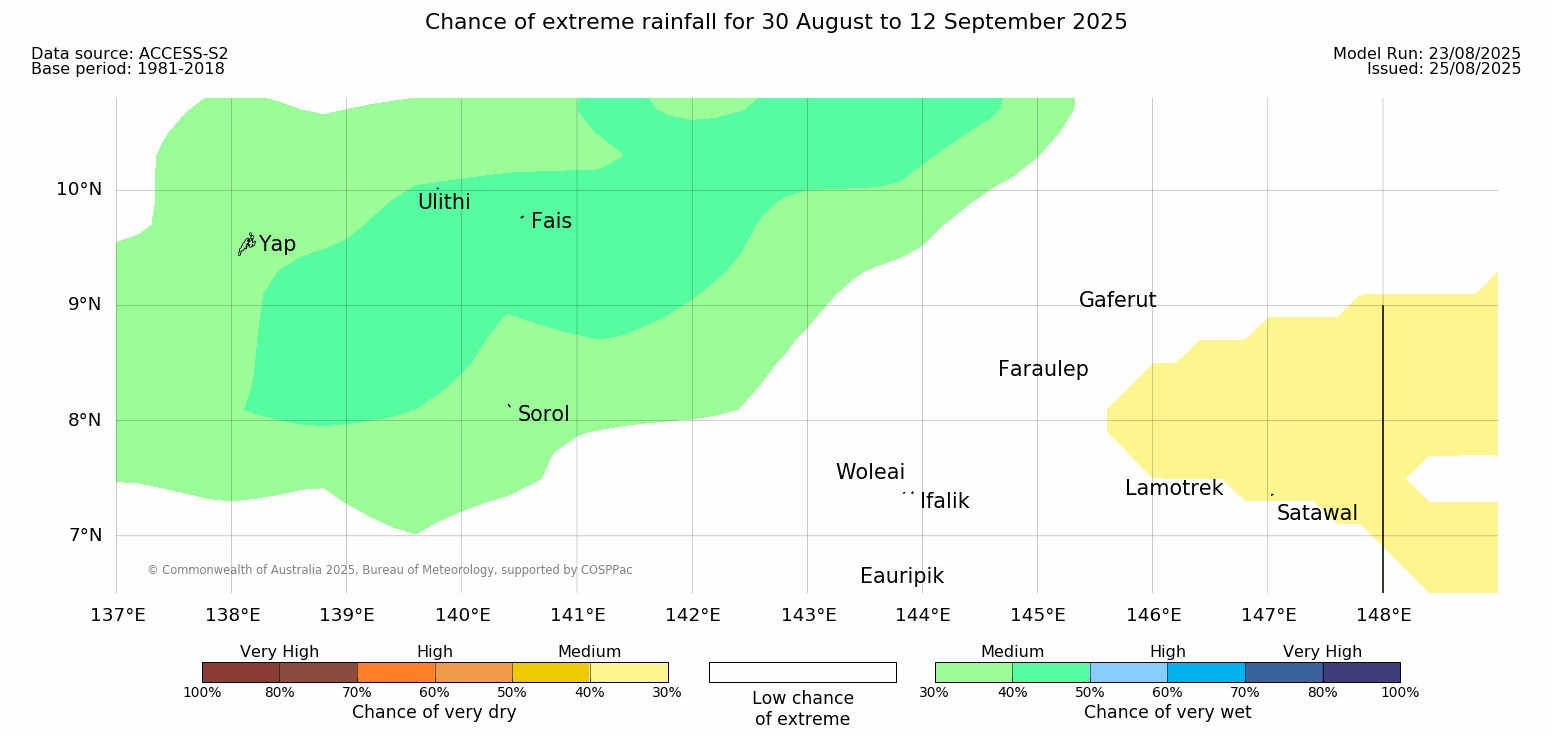 Chance of extreme rainfall for 30 August to 12 September 2025

Data source: ACCESS-S2
Base period: 1981-2018

Model Run: 23/08/2025
Issued: 25/08/2025

10°N
9°N
8°N
7°N

Ulithi
Fais
Yap
Gaferut
Faraulep
Sorol
Woleai
Ifalik
Lamotrek
Satawal
Eauripik

© Commonwealth of Australia 2025, Bureau of Meteorology, supported by COSPPac

137°E 138°E 139°E 140°E 141°E 142°E 143°E 144°E 145°E 146°E 147°E 148°E

Very High High Medium
100% 80% 70% 60% 50% 40% 30%
Chance of very dry

Low chance of extreme

Medium High Very High
30% 40% 50% 60% 70% 80% 100%
Chance of very wet